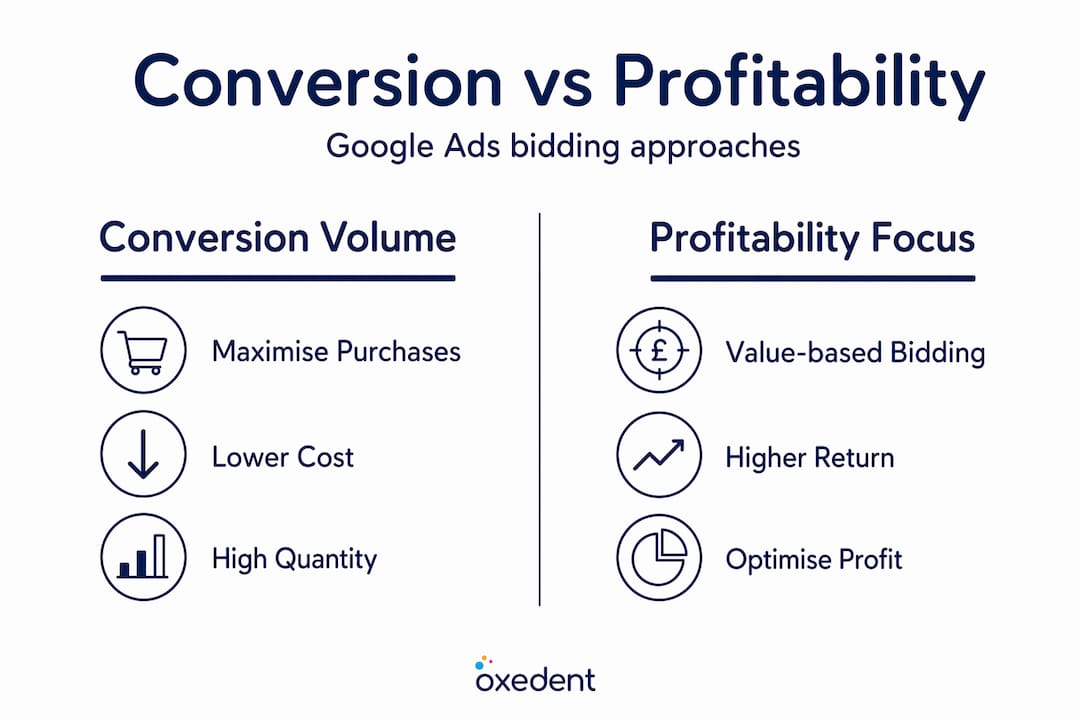 Conversion vs Profitability

Google Ads bidding approaches

Conversion Volume

Maximise Purchases

Lower Cost

High Quantity

Profitability Focus

£

Value-based Bidding

Higher Return

Optimise Profit

oxedent